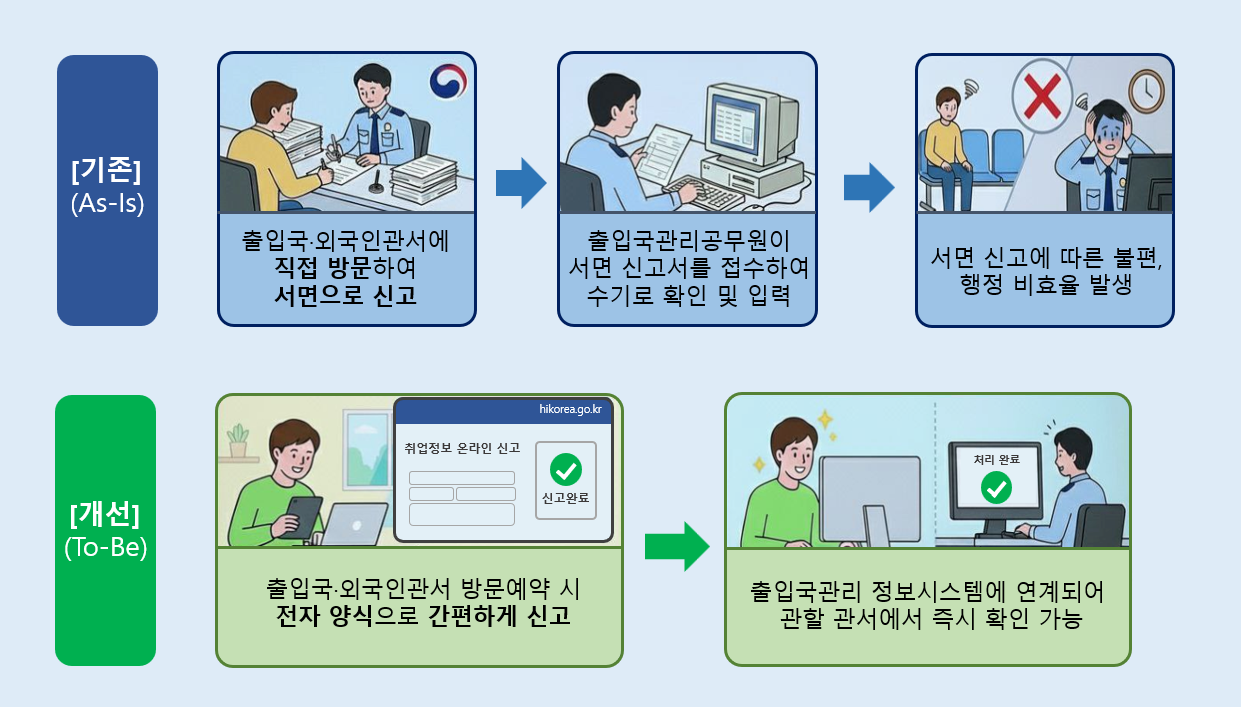 [기존]
(As-Is)

출입국·외국인관서에
직접 방문하여
서면으로 신고

출입국관리공무원이
서면 신고서를 접수하여
수기로 확인 및 입력

서면 신고에 따른 불편,
행정 비효율 발생

[개선]
(To-Be)

hikorea.go.kr

취업정보 온라인 신고

신고완료

출입국·외국인관서 방문예약 시
전자 양식으로 간편하게 신고

처리 완료

출입국관리 정보시스템에 연계되어
관할 관서에서 즉시 확인 가능